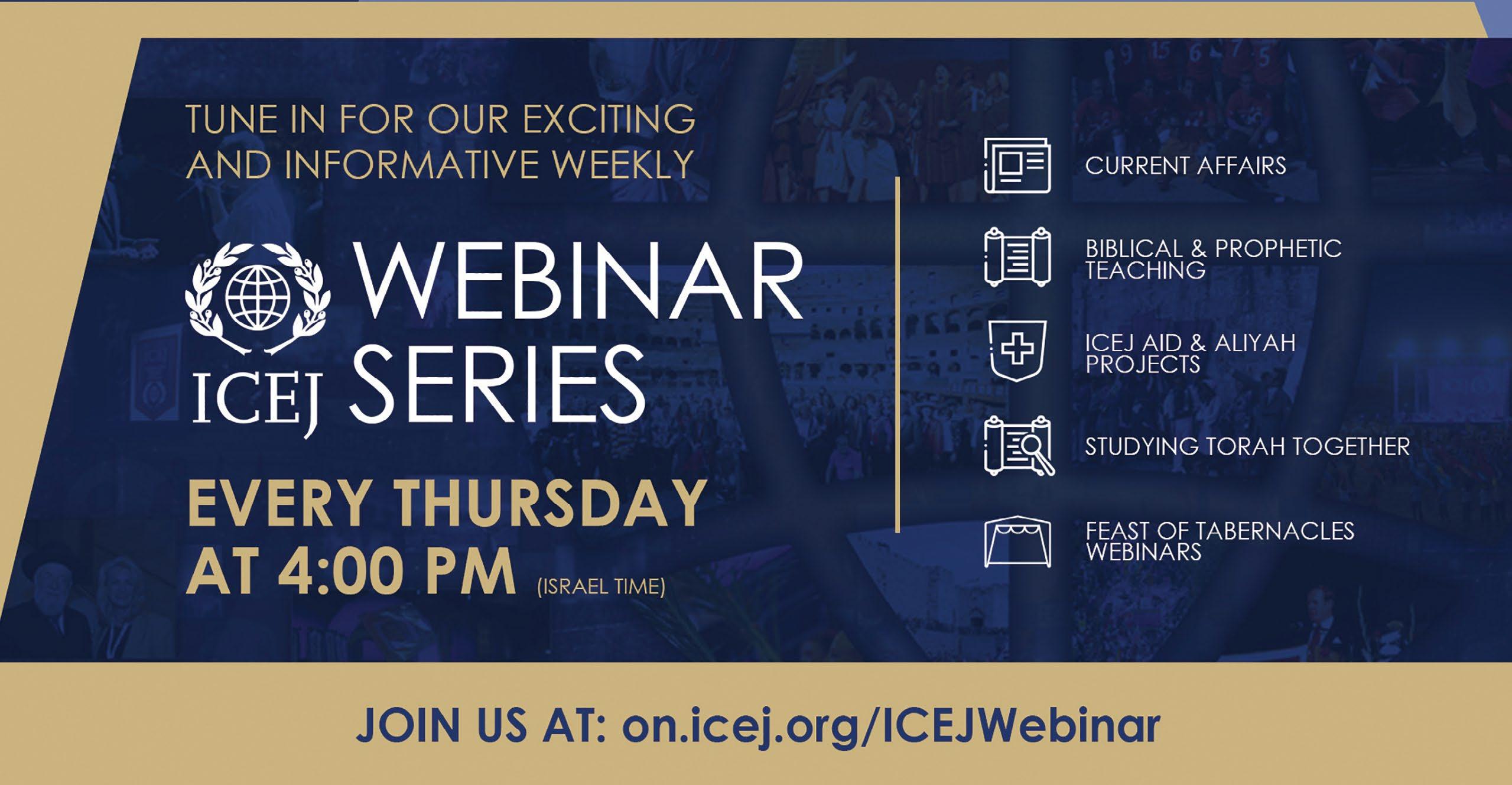 TUNE IN FOR OUR EXCITING AND INFORMATIVE WEEKLY

ICEJ

WEBINAR SERIES

EVERY THURSDAY AT 4:00 PM (ISRAEL TIME)

CURRENT AFFAIRS

BIBLICAL & PROPHETIC TEACHING

ICEJ AID & ALIYAH PROJECTS

STUDYING TORAH TOGETHER

FEAST OF TABERNACLES WEBINARS

JOIN US AT: on.icej.org/ICEJWebinar